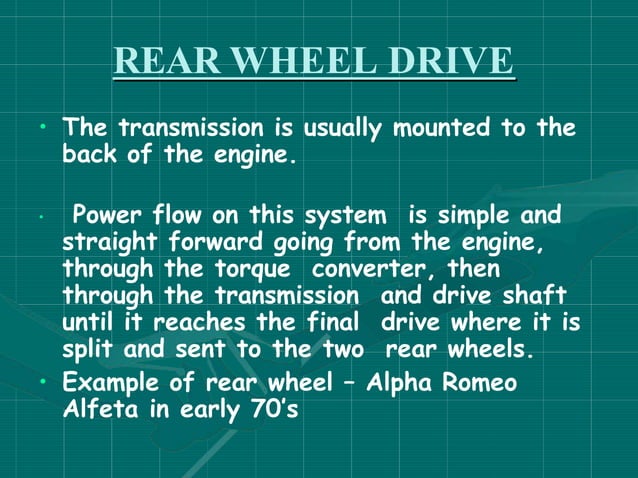 REAR WHEEL DRIVE

• The transmission is usually mounted to the back of the engine.

• Power flow on this system is simple and straight forward going from the engine, through the torque converter, then through the transmission and drive shaft until it reaches the final drive where it is split and sent to the two rear wheels.

• Example of rear wheel – Alpha Romeo Alfeta in early 70's